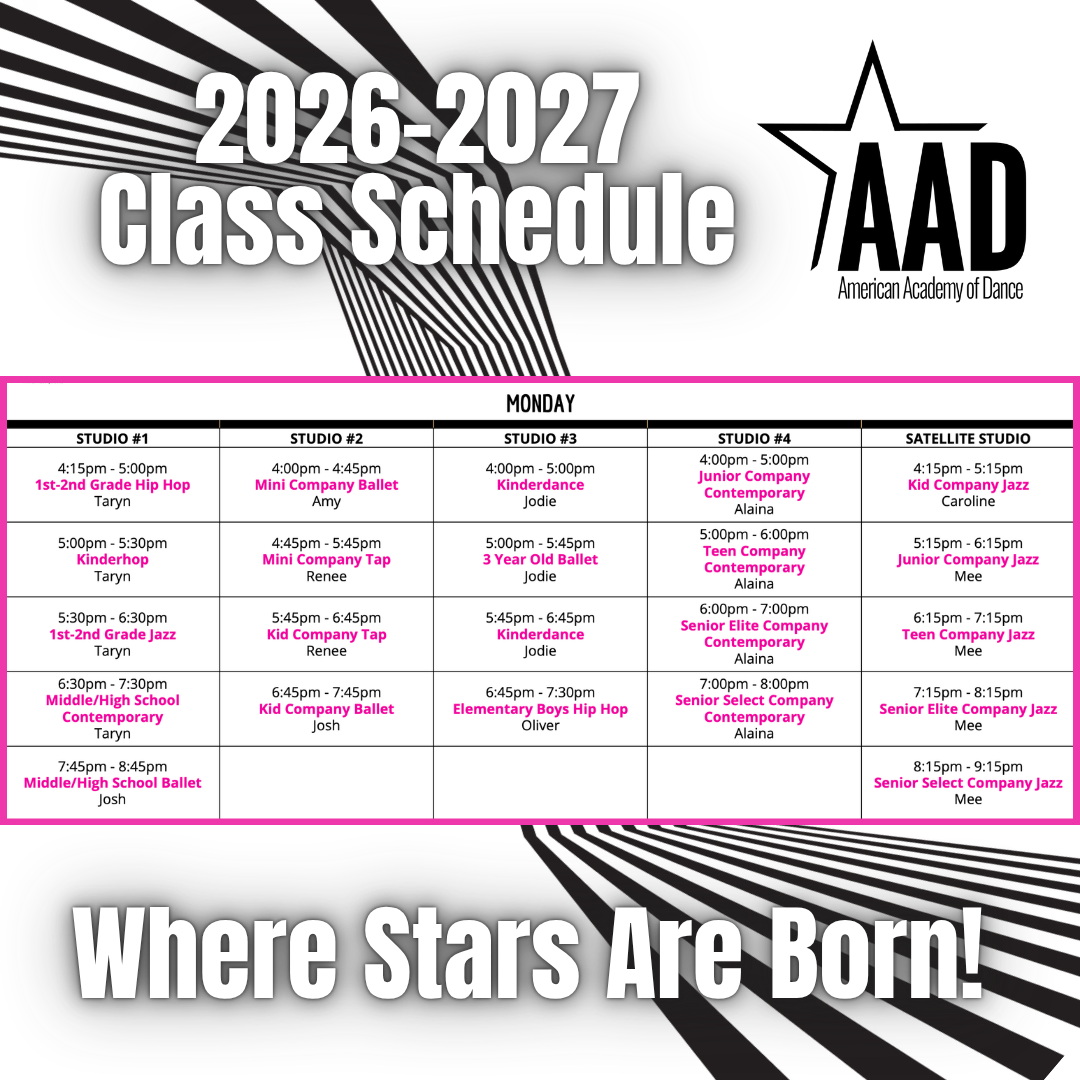 2026-2027 Class Schedule

AAD
American Academy of Dance

MONDAY

| STUDIO #1 | STUDIO #2 | STUDIO #3 | STUDIO #4 | SATELLITE STUDIO |
|---|---|---|---|---|
| 4:15pm - 5:00pm 1st-2nd Grade Hip Hop Taryn | 4:00pm - 4:45pm Mini Company Ballet Amy | 4:00pm - 5:00pm Kinderdance Jodie | 4:00pm - 5:00pm Junior Company Contemporary Alaina | 4:15pm - 5:15pm Kid Company Jazz Caroline |
| 5:00pm - 5:30pm Kinderhop Taryn | 4:45pm - 5:45pm Mini Company Tap Renee | 5:00pm - 5:45pm 3 Year Old Ballet Jodie | 5:00pm - 6:00pm Teen Company Contemporary Alaina | 5:15pm - 6:15pm Junior Company Jazz Mee |
| 5:30pm - 6:30pm 1st-2nd Grade Jazz Taryn | 5:45pm - 6:45pm Kid Company Tap Renee | 5:45pm - 6:45pm Kinderdance Jodie | 6:00pm - 7:00pm Senior Elite Company Contemporary Alaina | 6:15pm - 7:15pm Teen Company Jazz Mee |
| 6:30pm - 7:30pm Middle/High School Contemporary Taryn | 6:45pm - 7:45pm Kid Company Ballet Josh | 6:45pm - 7:30pm Elementary Boys Hip Hop Oliver | 7:00pm - 8:00pm Senior Select Company Contemporary Alaina | 7:15pm - 8:15pm Senior Elite Company Jazz Mee |
| 7:45pm - 8:45pm Middle/High School Ballet Josh | | | | 8:15pm - 9:15pm Senior Select Company Jazz Mee |

Where Stars Are Born!